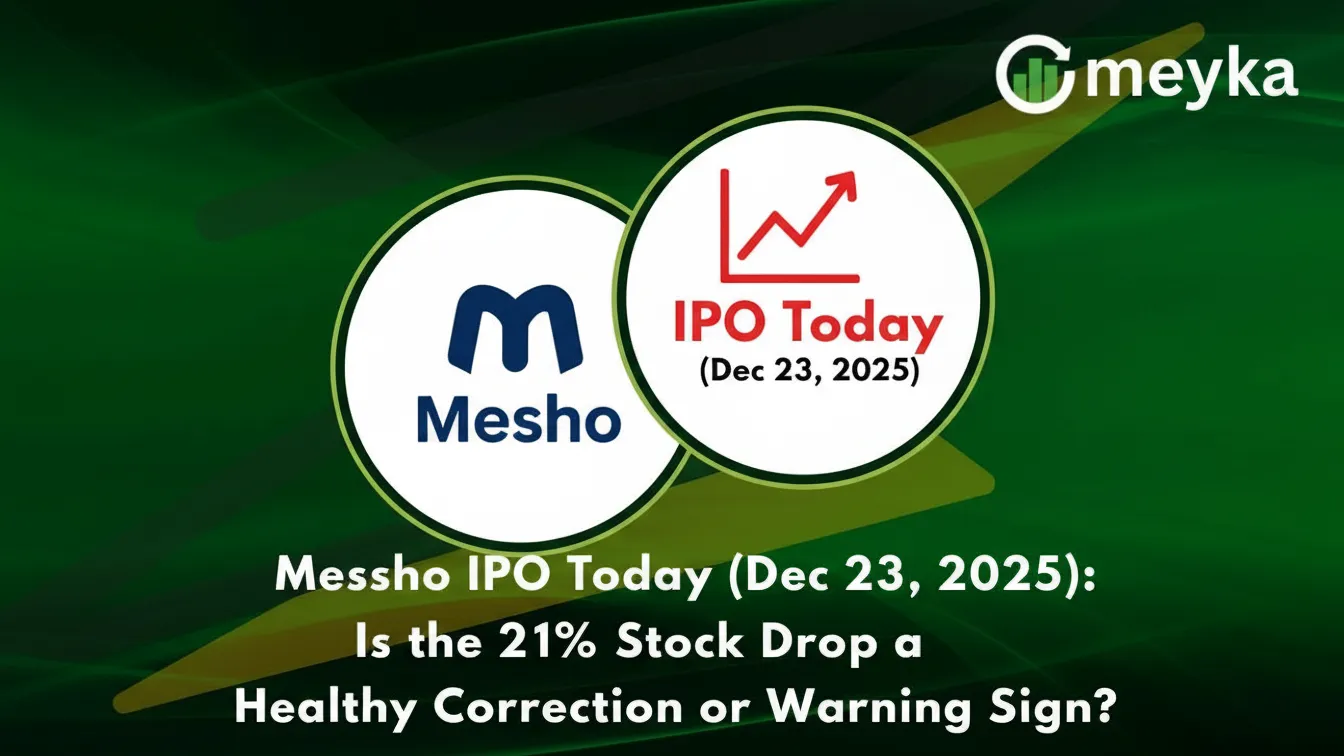 meyka

Mesho

IPO Today
(Dec 23, 2025)

Messho IPO Today (Dec 23, 2025):
Is the 21% Stock Drop a
Healthy Correction or Warning Sign?